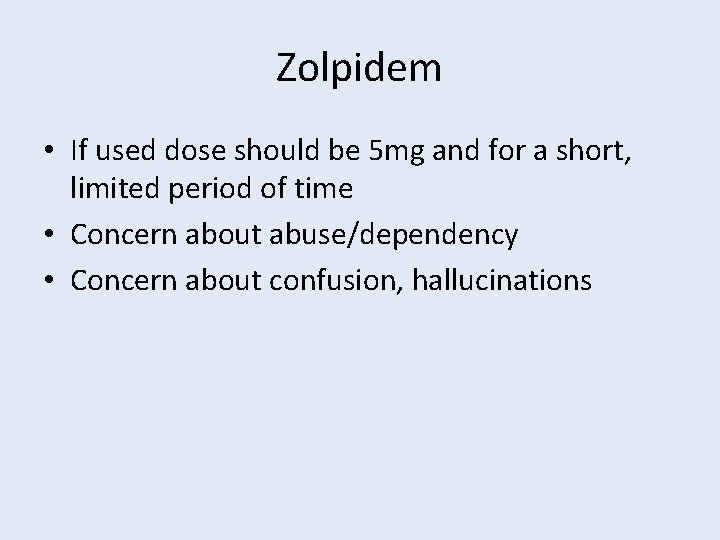 Zolpidem

• If used dose should be 5mg and for a short, limited period of time
• Concern about abuse/dependency
• Concern about confusion, hallucinations